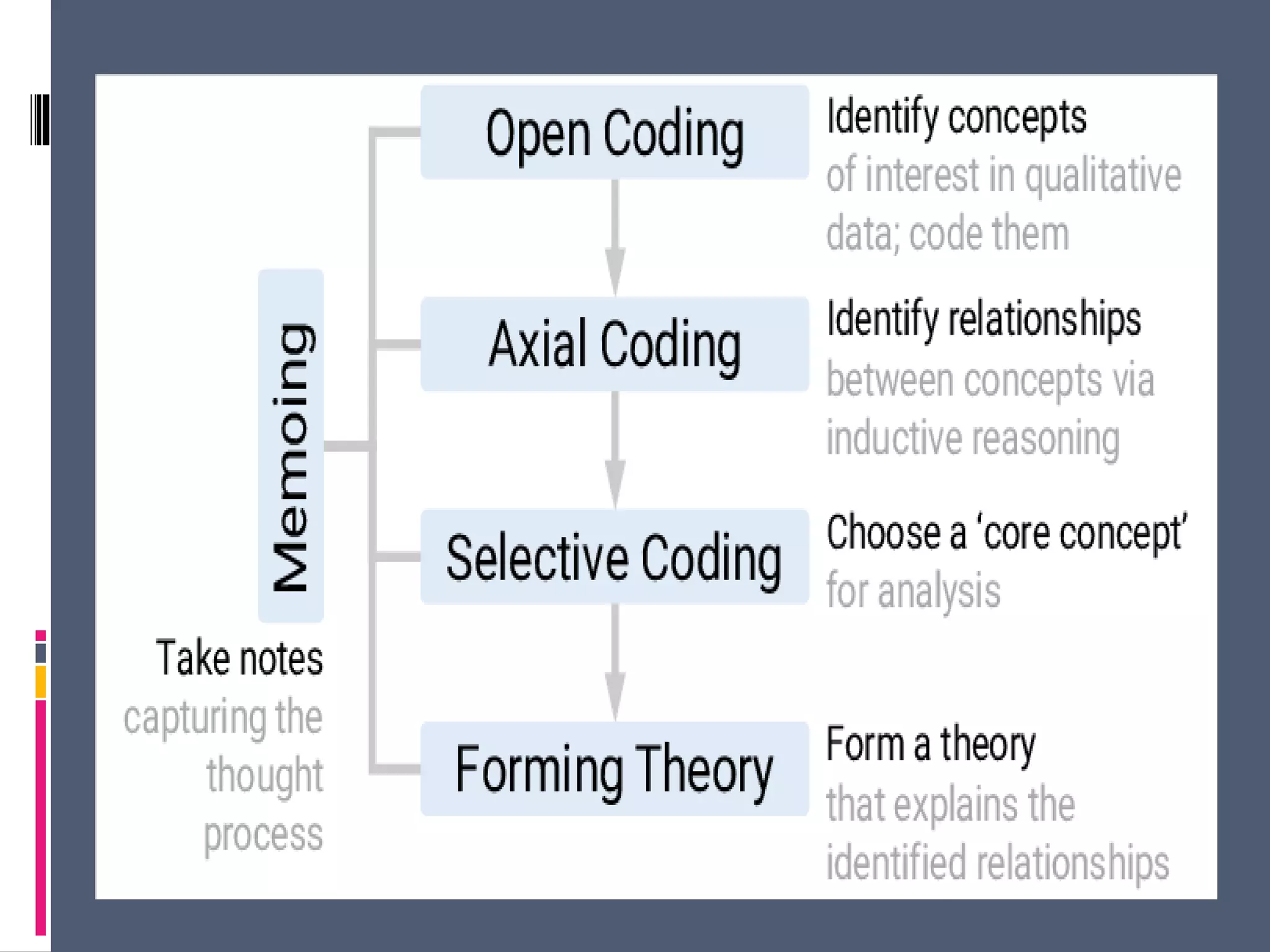 Memoing

Take notes capturing the thought process

Open Coding

Identify concepts of interest in qualitative data; code them

Axial Coding

Identify relationships between concepts via inductive reasoning

Selective Coding

Choose a 'core concept' for analysis

Forming Theory

Form a theory that explains the identified relationships